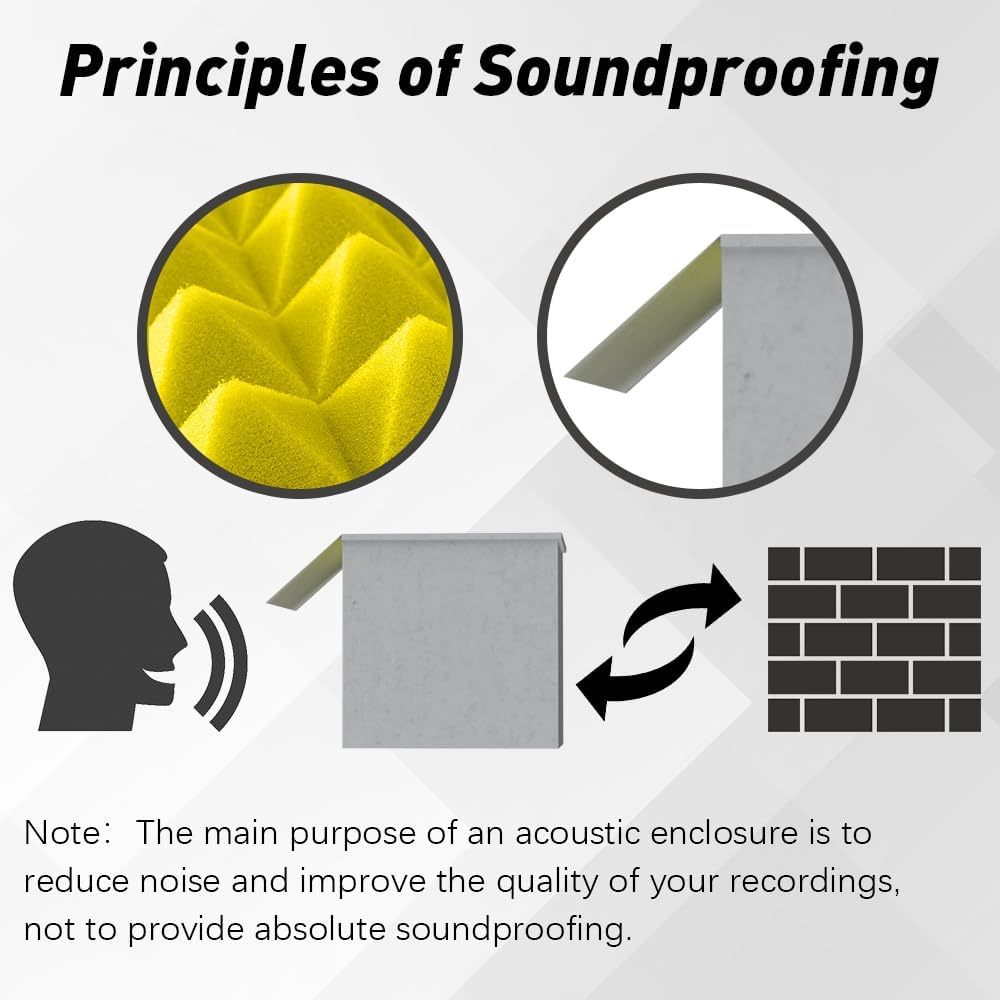 Principles of Soundproofing

Note: The main purpose of an acoustic enclosure is to reduce noise and improve the quality of your recordings, not to provide absolute soundproofing.